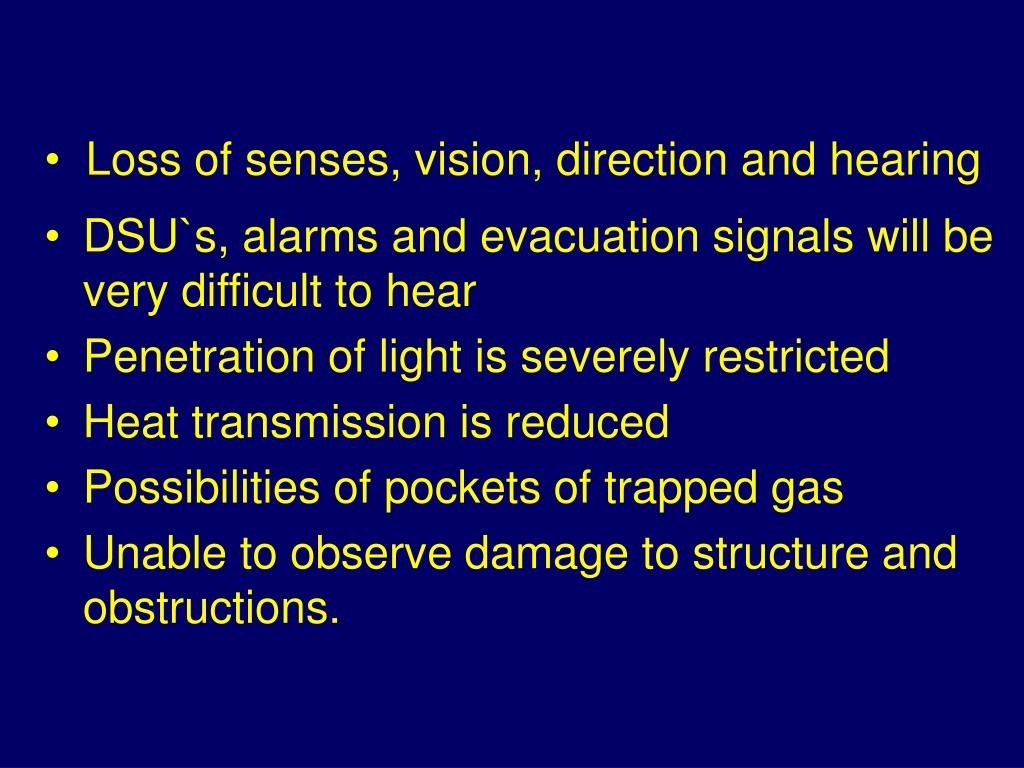 • Loss of senses, vision, direction and hearing
• DSU`s, alarms and evacuation signals will be very difficult to hear
• Penetration of light is severely restricted
• Heat transmission is reduced
• Possibilities of pockets of trapped gas
• Unable to observe damage to structure and obstructions.